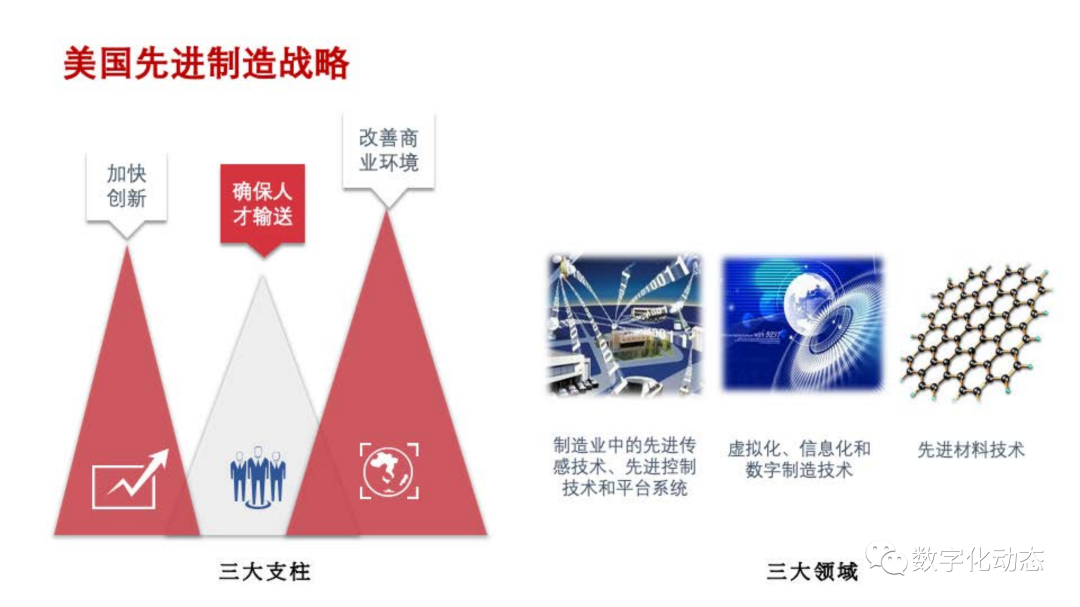 美国先进制造战略

加快创新

确保人才输送

改善商业环境

三大支柱

制造业中的先进传感技术、先进控制技术和平台系统

虚拟化、信息化和数字制造技术

先进材料技术

三大领域

数字化动态